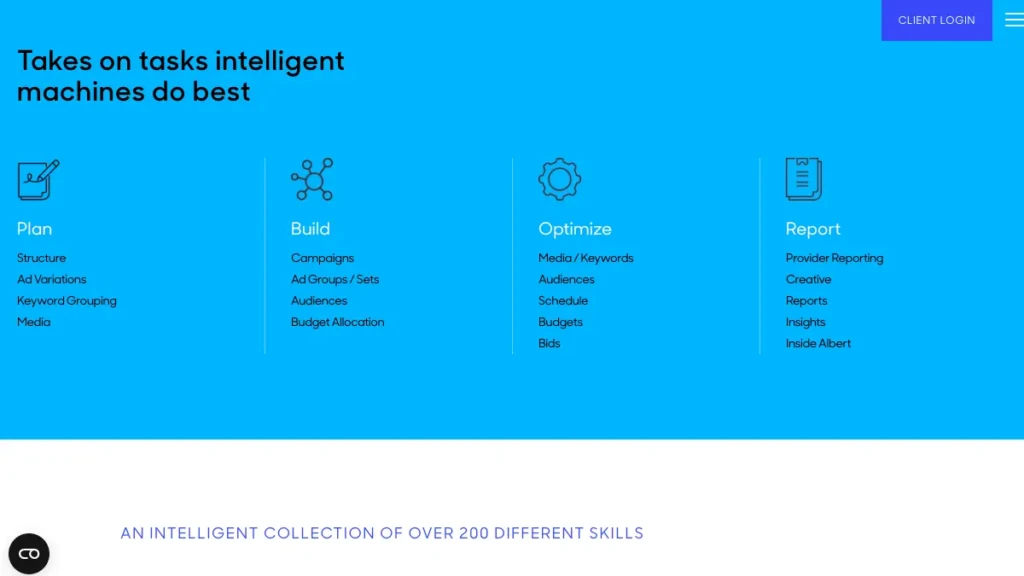 CLIENT LOGIN

Takes on tasks intelligent machines do best

Plan

Structure
Ad Variations
Keyword Grouping
Media

Build

Campaigns
Ad Groups / Sets
Audiences
Budget Allocation

Optimize

Media / Keywords
Audiences
Schedule
Budgets
Bids

Report

Provider Reporting
Creative
Reports
Insights
Inside Albert

AN INTELLIGENT COLLECTION OF OVER 200 DIFFERENT SKILLS